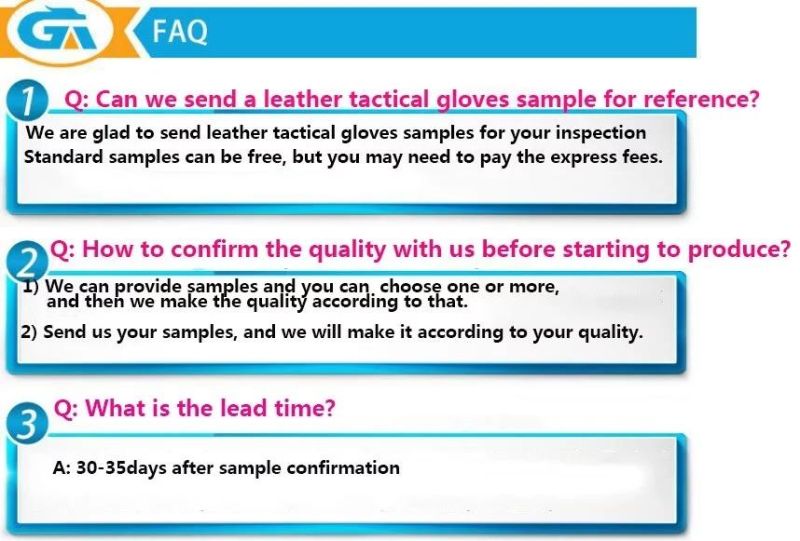 GA FAQ

1 Q: Can we send a leather tactical gloves sample for reference?

We are glad to send leather tactical gloves samples for your inspection Standard samples can be free, but you may need to pay the express fees.

2 Q: How to confirm the quality with us before starting to produce?

1) We can provide samples and you can choose one or more, and then we make the quality according to that.

2) Send us your samples, and we will make it according to your quality.

3 Q: What is the lead time?

A: 30-35days after sample confirmation